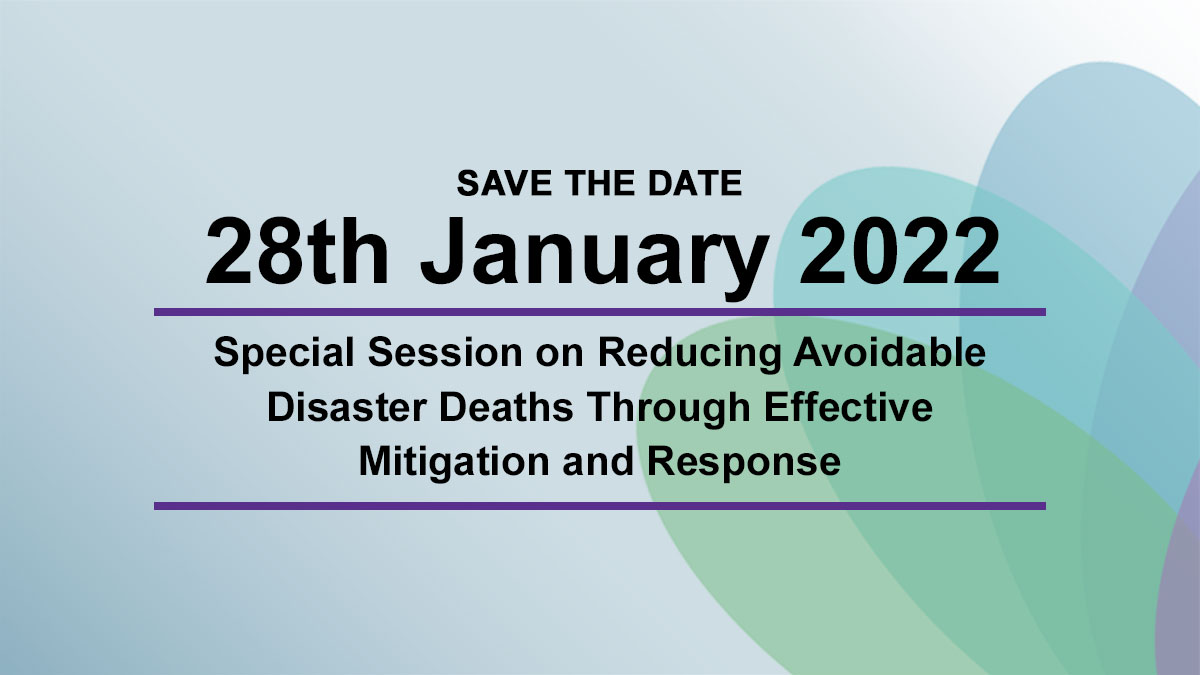 SAVE THE DATE

28th January 2022

Special Session on Reducing Avoidable Disaster Deaths Through Effective Mitigation and Response